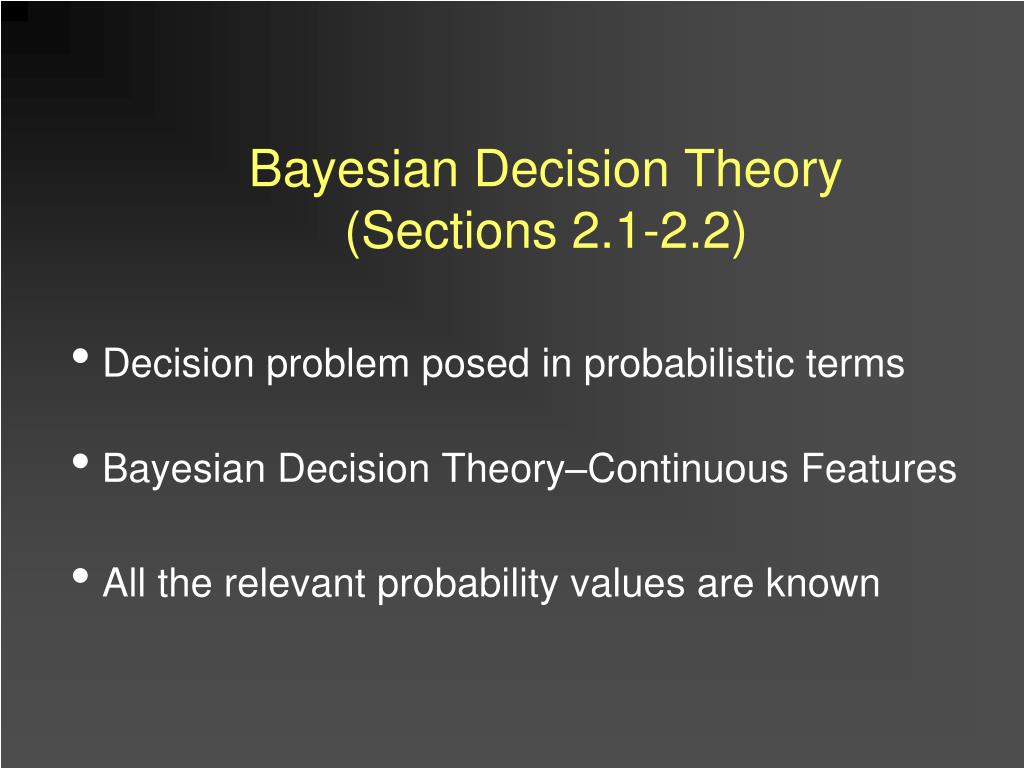 Bayesian Decision Theory
(Sections 2.1-2.2)

• Decision problem posed in probabilistic terms

• Bayesian Decision Theory–Continuous Features

• All the relevant probability values are known